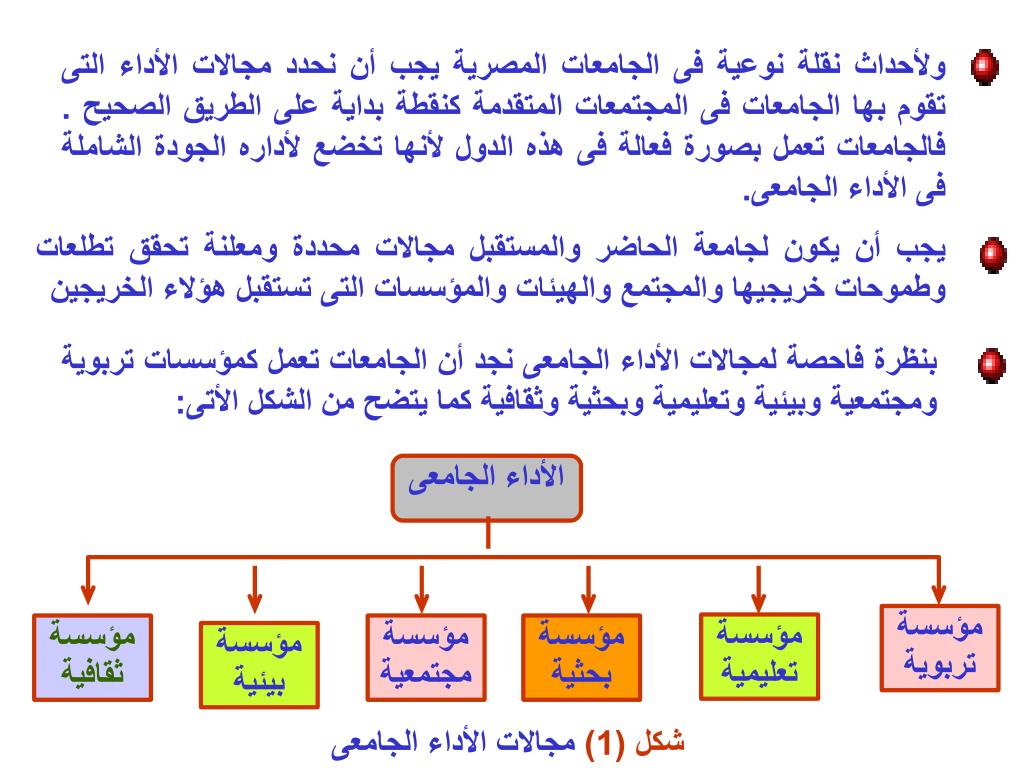 ولأحداث نقلة نوعية فى الجامعات المصرية يجب أن نحدد مجالات الأداء التى تقوم بها الجامعات فى المجتمعات المتقدمة كنقطة بداية على الطريق الصحيح . فالجامعات تعمل بصورة فعالة فى هذه الدول لأنها تخضع لأداره الجودة الشاملة فى الأداء الجامعى.

يجب أن يكون لجامعة الحاضر والمستقبل مجالات محددة ومعلنة تحقق تطلعات وطموحات خريجيها والمجتمع والهيئات والمؤسسات التى تستقبل هؤلاء الخريجين

بنظرة فاحصة لمجالات الأداء الجامعى نجد أن الجامعات تعمل كمؤسسات تربوية ومجتمعية وبيئية وتعليمية وبحثية وثقافية كما يتضح من الشكل الأتى:

الأداء الجامعى

مؤسسة تربوية

مؤسسة تعليمية

مؤسسة بحثية

مؤسسة مجتمعية

مؤسسة بيئية

مؤسسة ثقافية

شكل (1) مجالات الأداء الجامعى